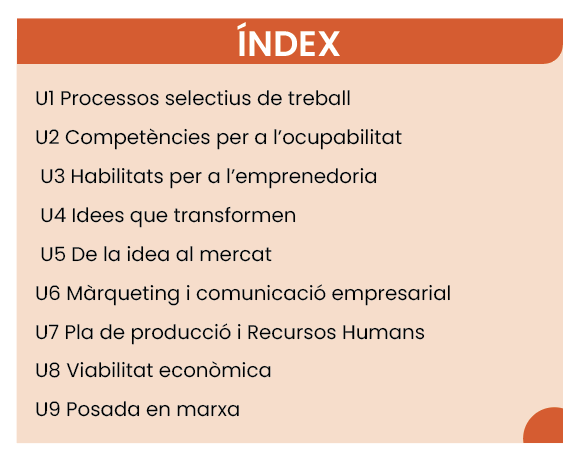 ÍNDEX

U1 Processos selectius de treball

U2 Competències per a l’ocupabilitat

U3 Habilitats per a l’emprenedoria

U4 Idees que transformen

U5 De la idea al mercat

U6 Màrqueting i comunicació empresarial

U7 Pla de producció i Recursos Humans

U8 Viabilitat econòmica

U9 Posada en marxa